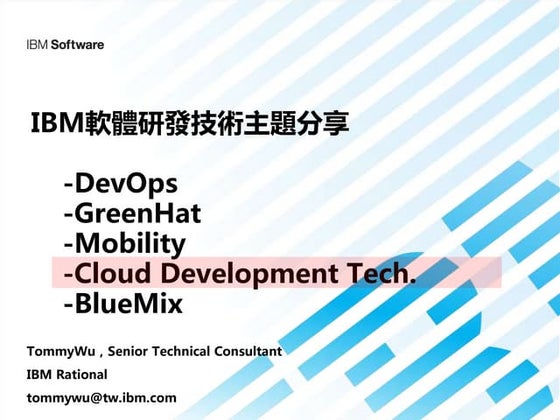 IBM Software

IBM軟體研發技術主題分享

-DevOps
-GreenHat
-Mobility
-Cloud Development Tech.
-BlueMix

TommyWu , Senior Technical Consultant
IBM Rational
tommywu@tw.ibm.com